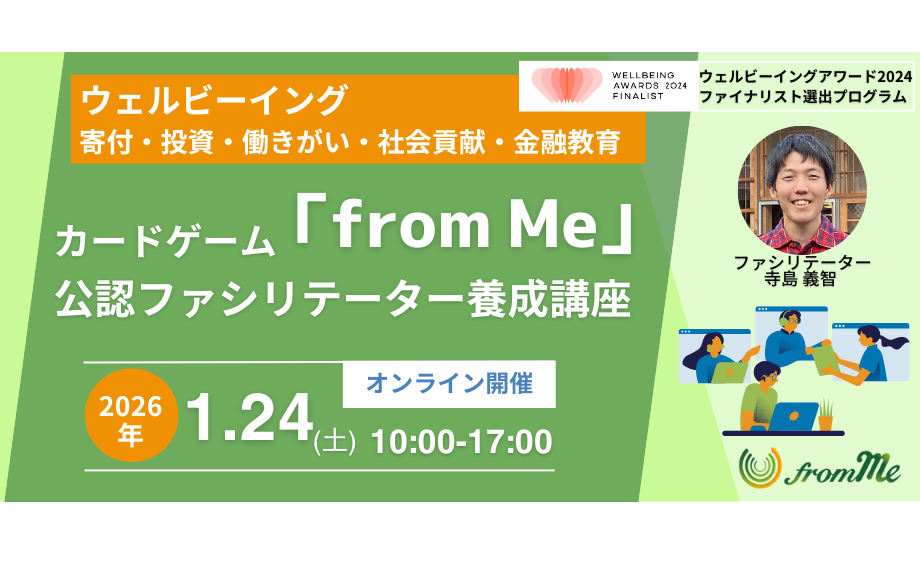 ウェルビーイング
寄付・投資・働きがい・社会貢献・金融教育

WELLBEING AWARDS 2024 FINALIST

ウェルビーイングアワード2024
ファイナリスト選出プログラム

カードゲーム「from Me」
公認ファシリテーター養成講座

ファシリテーター
寺島 義智

オンライン開催

2026年 1.24(土) 10:00-17:00

fromMe